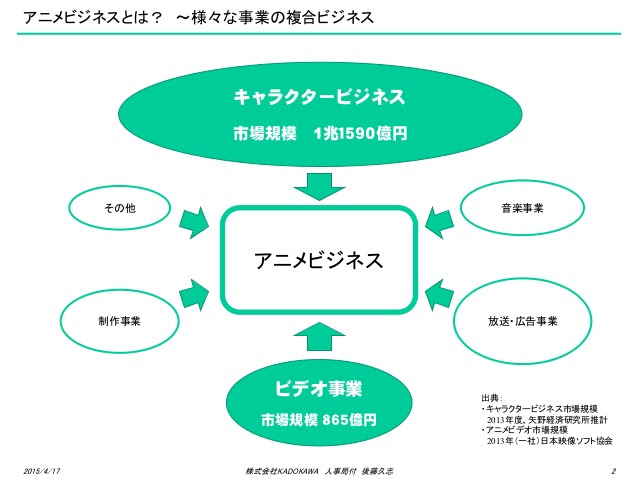 アニメビジネスとは？　～様々な事業の複合ビジネス

キャラクタービジネス

市場規模　1兆1590億円

その他

音楽事業

アニメビジネス

制作事業

放送・広告事業

ビデオ事業

市場規模 865億円

出典：
・キャラクタービジネス市場規模
2013年度、矢野経済研究所推計
・アニメビデオ市場規模
2013年（一社）日本映像ソフト協会

2015/4/17

株式会社KADOKAWA　人事局付　後藤久志

2